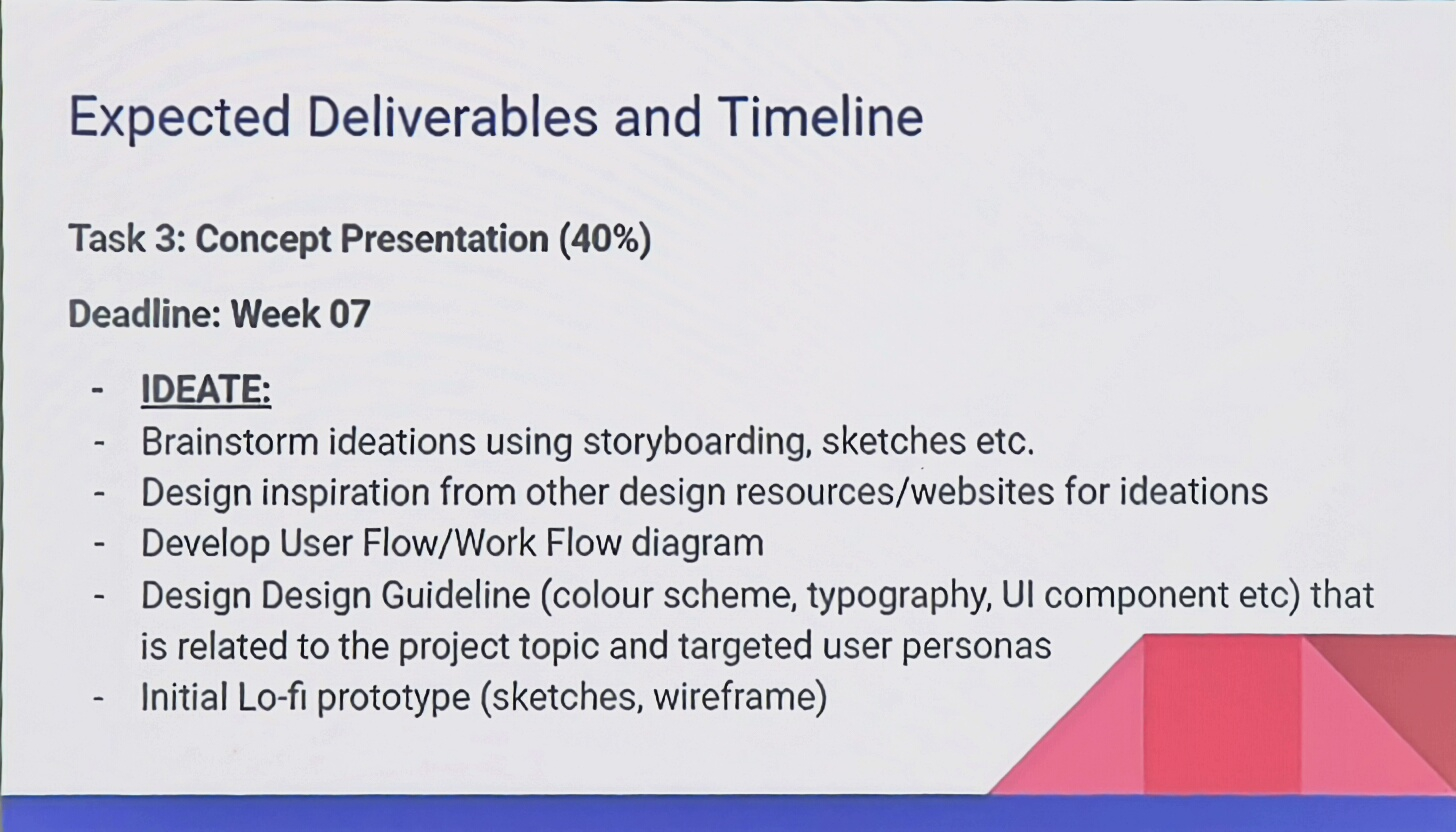 Expected Deliverables and Timeline

Task 3: Concept Presentation (40%)

Deadline: Week 07

- IDEATE:
- Brainstorm ideations using storyboarding, sketches etc.
- Design inspiration from other design resources/websites for ideations
- Develop User Flow/Work Flow diagram
- Design Design Guideline (colour scheme, typography, UI component etc) that is related to the project topic and targeted user personas
- Initial Lo-fi prototype (sketches, wireframe)